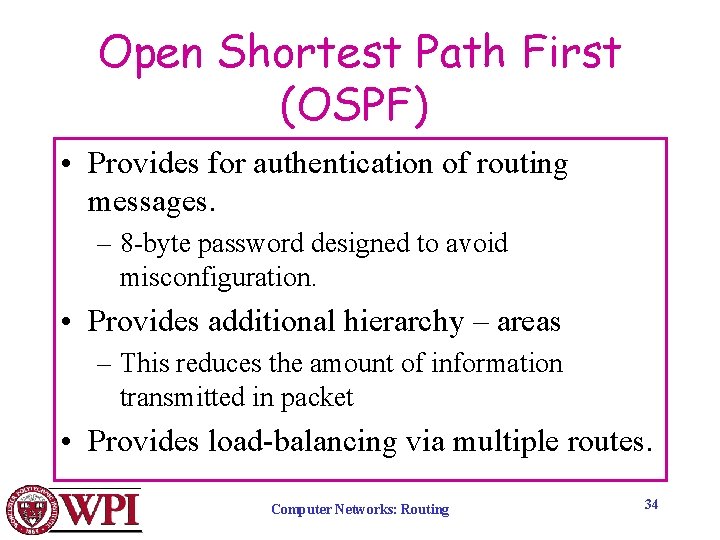 Open Shortest Path First (OSPF)

• Provides for authentication of routing messages.
– 8-byte password designed to avoid misconfiguration.

• Provides additional hierarchy – areas
– This reduces the amount of information transmitted in packet

• Provides load-balancing via multiple routes.

WPI

Computer Networks: Routing

34